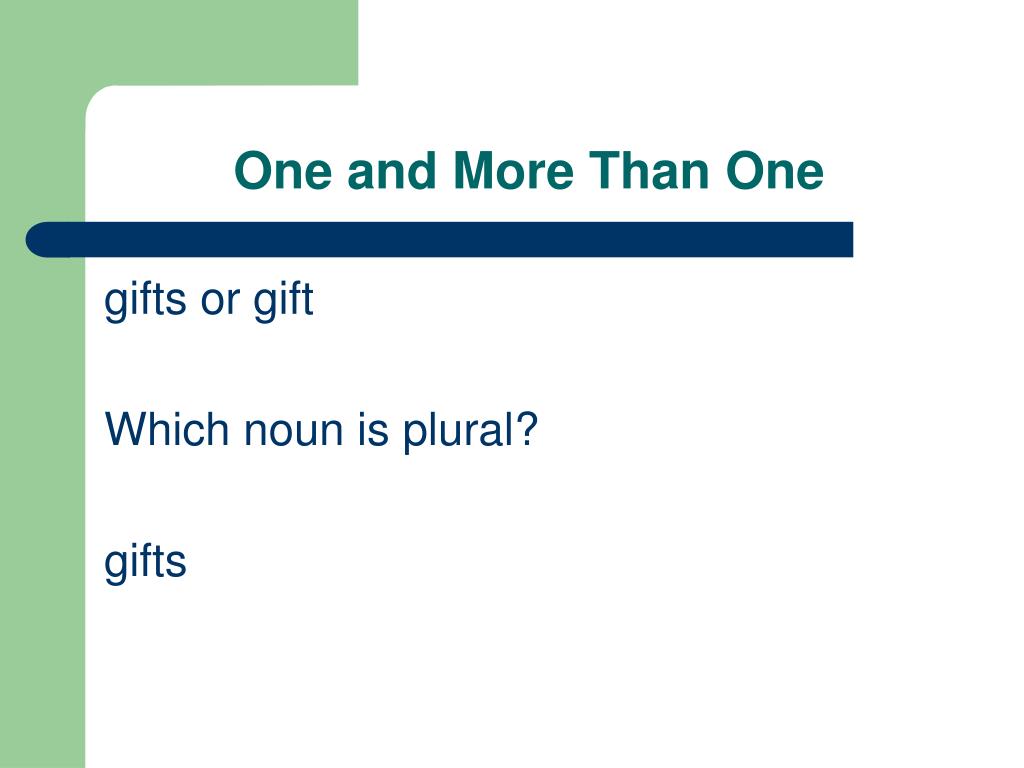 One and More Than One

gifts or gift

Which noun is plural?

gifts